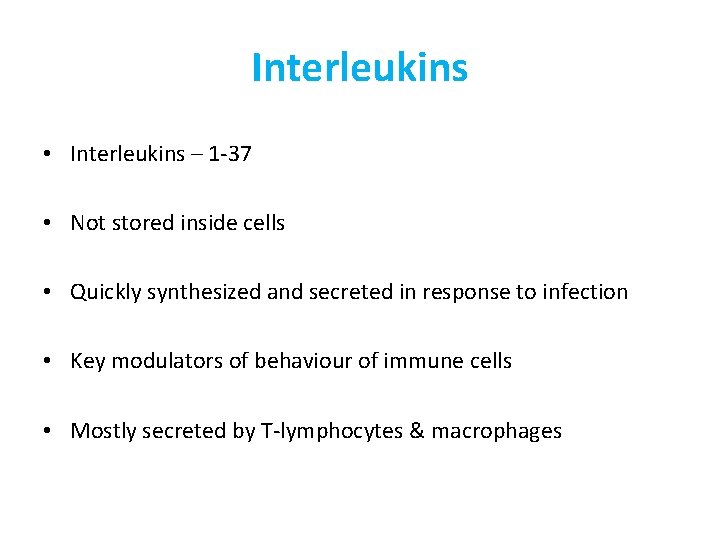 Interleukins

• Interleukins – 1-37

• Not stored inside cells

• Quickly synthesized and secreted in response to infection

• Key modulators of behaviour of immune cells

• Mostly secreted by T-lymphocytes & macrophages